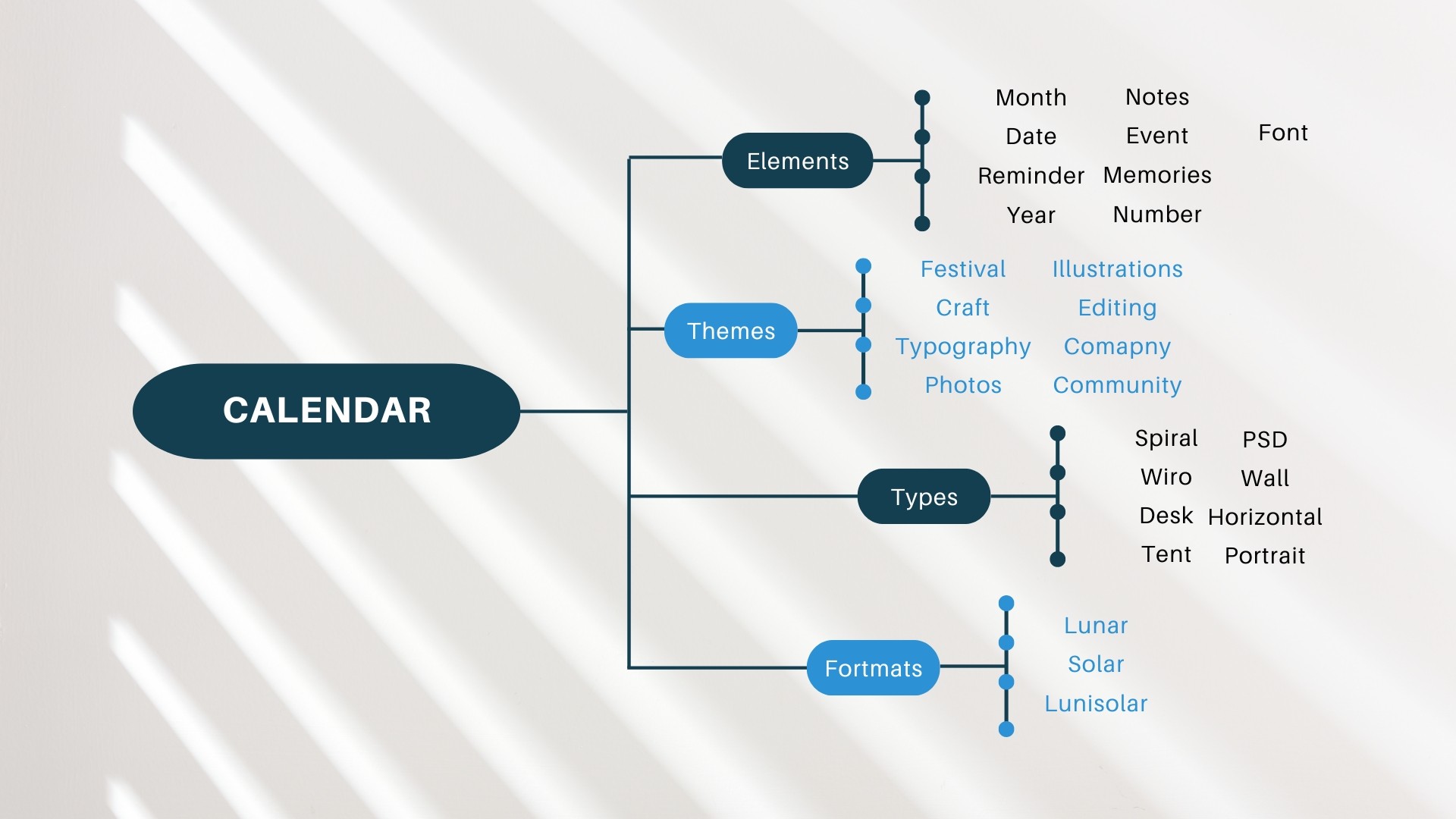 CALENDAR

Elements

Month
Date
Reminder
Year

Notes
Event
Memories
Number

Font

Themes

Festival
Craft
Typography
Photos

Illustrations
Editing
Comapny
Community

Types

Spiral
Wiro
Desk
Tent

PSD
Wall
Horizontal
Portrait

Fortmats

Lunar
Solar
Lunisolar